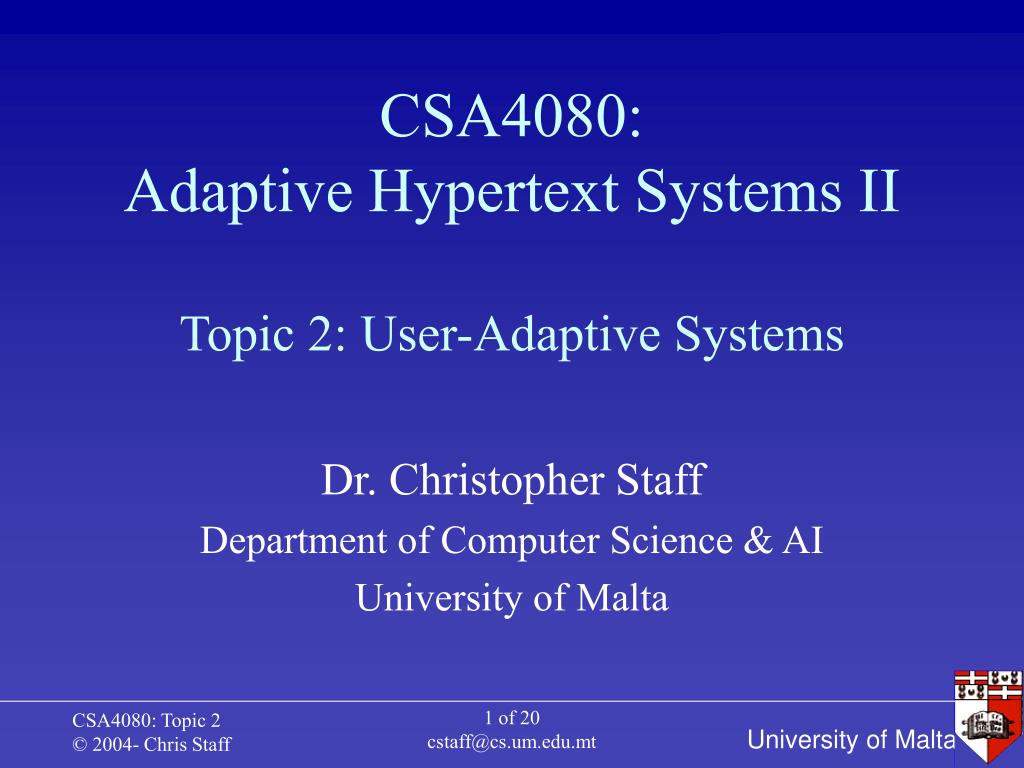 CSA4080:
Adaptive Hypertext Systems II

Topic 2: User-Adaptive Systems

Dr. Christopher Staff
Department of Computer Science & AI
University of Malta

CSA4080: Topic 2
© 2004- Chris Staff

1 of 20
cstaff@cs.um.edu.mt

University of Malta